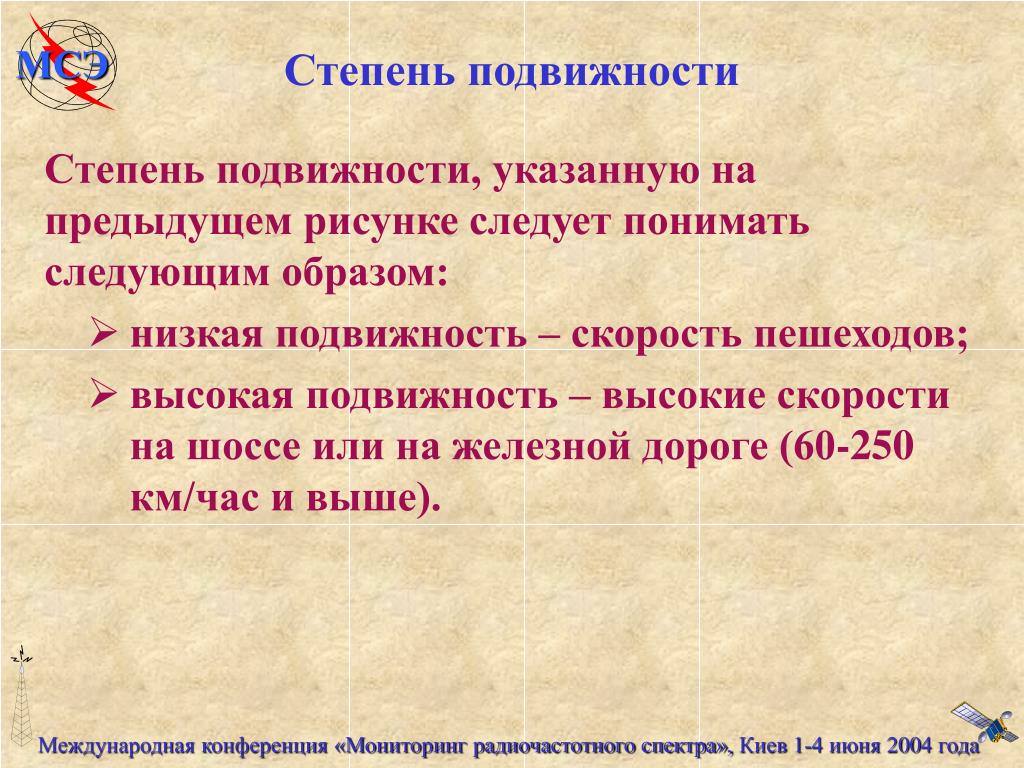 МСЭ

Степень подвижности

Степень подвижности, указанную на предыдущем рисунке следует понимать следующим образом:

➢ низкая подвижность – скорость пешеходов;

➢ высокая подвижность – высокие скорости на шоссе или на железной дороге (60-250 км/час и выше).

Международная конференция «Мониторинг радиочастотного спектра», Киев 1-4 июня 2004 года